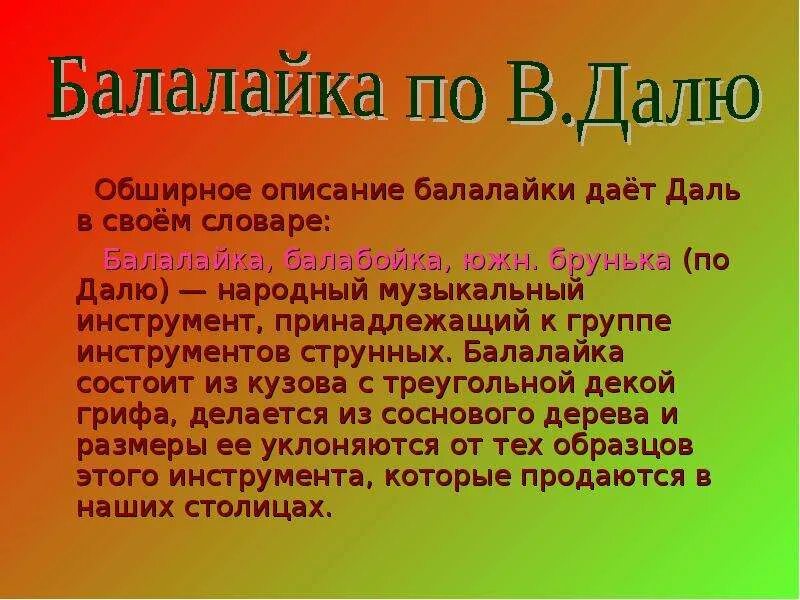 Балалайка по В.Далю

Обширное описание балалайки даёт Даль в своём словаре:

Балалайка, балабойка, южн. брунька (по Далю) — народный музыкальный инструмент, принадлежащий к группе инструментов струнных. Балалайка состоит из кузова с треугольной декой грифа, делается из соснового дерева и размеры ее уклоняются от тех образцов этого инструмента, которые продаются в наших столицах.